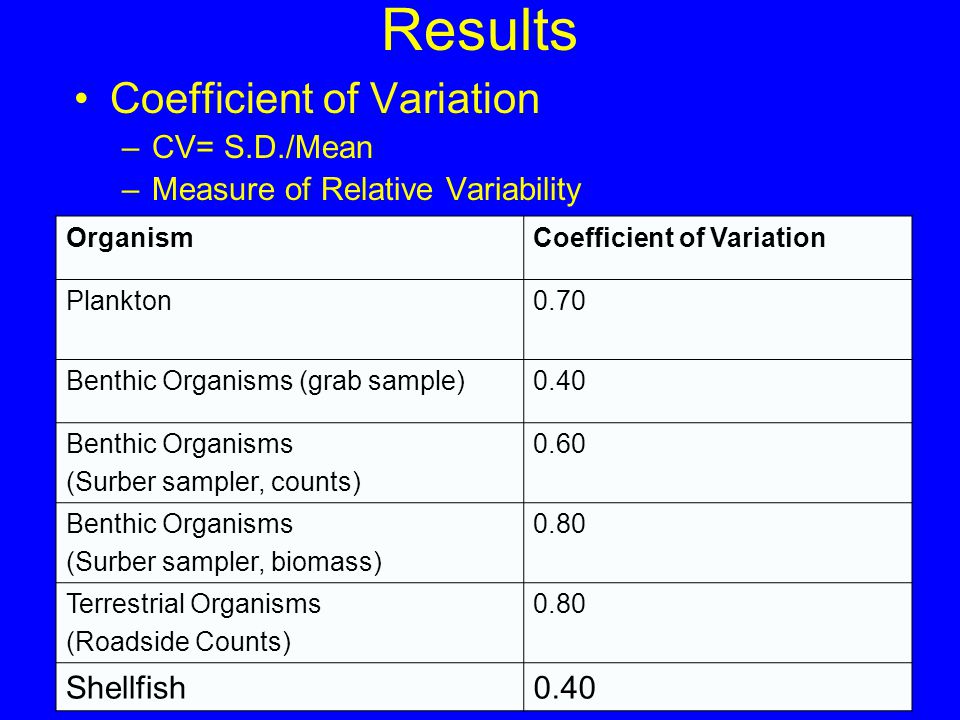 Results

• Coefficient of Variation
– CV= S.D./Mean
– Measure of Relative Variability

| Organism | Coefficient of Variation |
|---|---|
| Plankton | 0.70 |
| Benthic Organisms (grab sample) | 0.40 |
| Benthic Organisms (Surber sampler, counts) | 0.60 |
| Benthic Organisms (Surber sampler, biomass) | 0.80 |
| Terrestrial Organisms (Roadside Counts) | 0.80 |
| Shellfish | 0.40 |